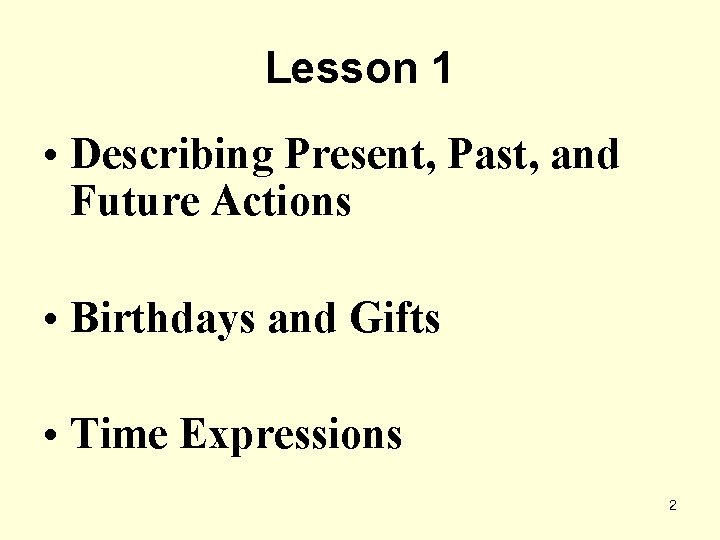 Lesson 1

• Describing Present, Past, and Future Actions

• Birthdays and Gifts

• Time Expressions

2